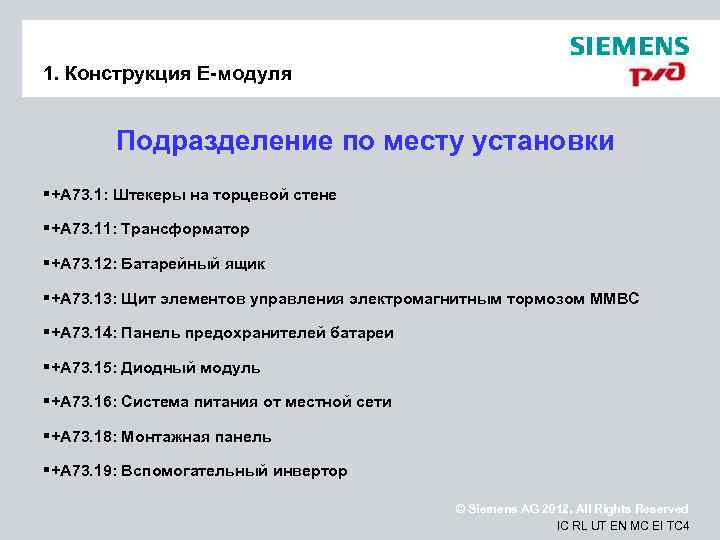 1. Конструкция Е-модуля

SIEMENS

РЖД

Подразделение по месту установки

▪+A73.1: Штекеры на торцевой стене

▪+A73.11: Трансформатор

▪+A73.12: Батарейный ящик

▪+A73.13: Щит элементов управления электромагнитным тормозом ММВС

▪+A73.14: Панель предохранителей батареи

▪+A73.15: Диодный модуль

▪+A73.16: Система питания от местной сети

▪+A73.18: Монтажная панель

▪+A73.19: Вспомогательный инвертор

© Siemens AG 2012. All Rights Reserved

IC RL UT EN MC EI TC4